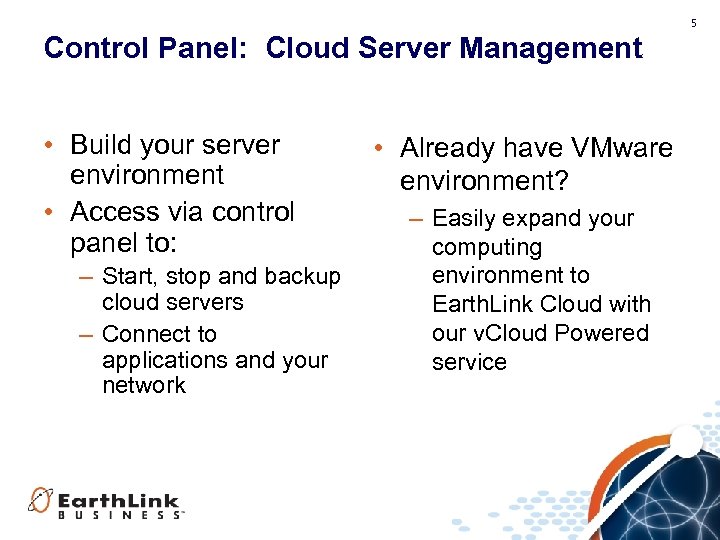 5

Control Panel: Cloud Server Management

• Build your server environment
• Access via control panel to:
– Start, stop and backup cloud servers
– Connect to applications and your network

• Already have VMware environment?
– Easily expand your computing environment to EarthLink Cloud with our vCloud Powered service

EarthLink BUSINESS™